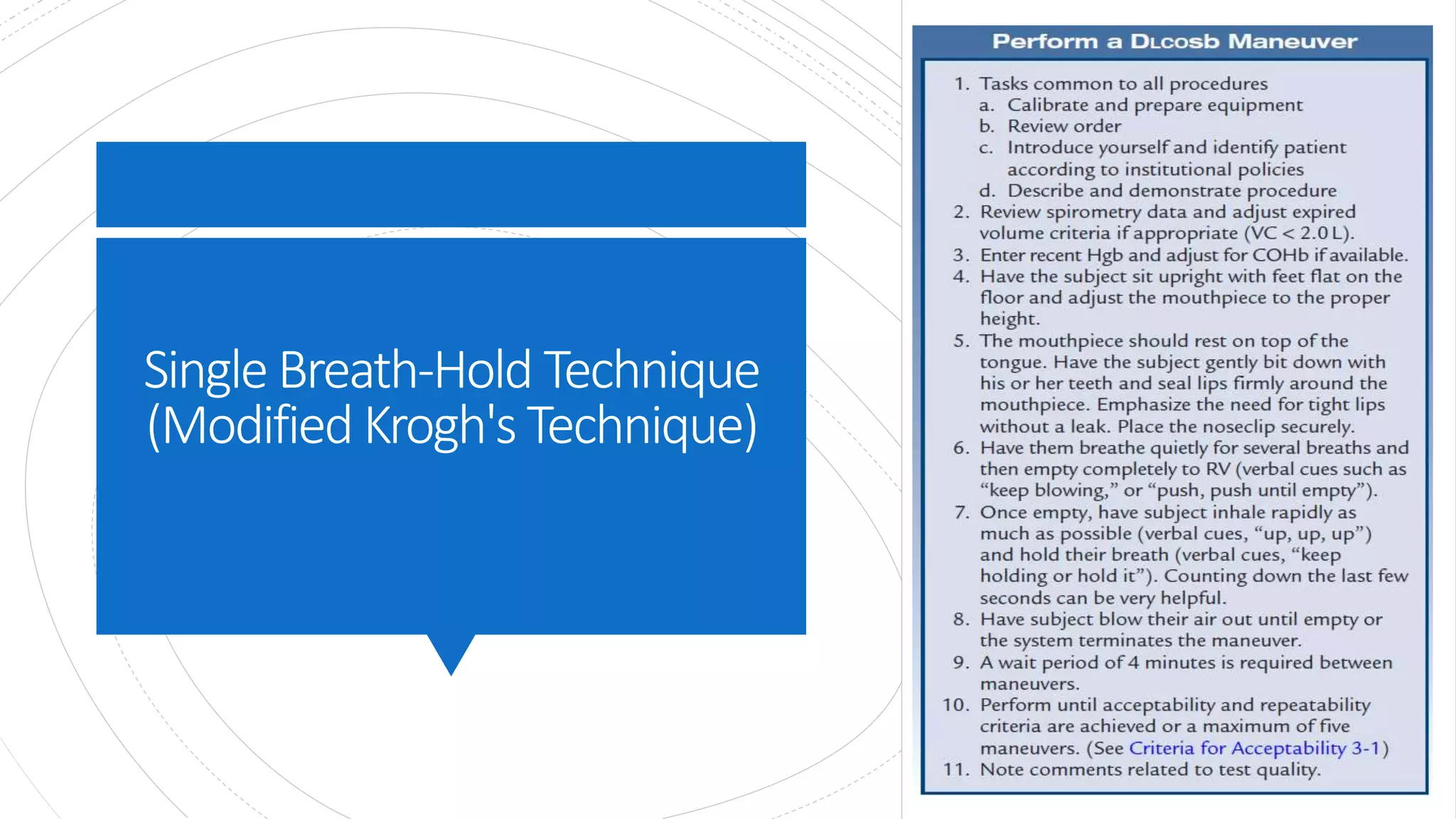 Single Breath-Hold Technique (Modified Krogh's Technique)

Perform a DLCOsb Maneuver

1. Tasks common to all procedures
a. Calibrate and prepare equipment
b. Review order
c. Introduce yourself and identify patient according to institutional policies
d. Describe and demonstrate procedure
2. Review spirometry data and adjust expired volume criteria if appropriate (VC < 2.0 L).
3. Enter recent Hgb and adjust for COHb if available.
4. Have the subject sit upright with feet flat on the floor and adjust the mouthpiece to the proper height.
5. The mouthpiece should rest on top of the tongue. Have the subject gently bit down with his or her teeth and seal lips firmly around the mouthpiece. Emphasize the need for tight lips without a leak. Place the noseclip securely.
6. Have them breathe quietly for several breaths and then empty completely to RV (verbal cues such as “keep blowing,” or “push, push until empty”).
7. Once empty, have subject inhale rapidly as much as possible (verbal cues, “up, up, up”) and hold their breath (verbal cues, “keep holding or hold it”). Counting down the last few seconds can be very helpful.
8. Have subject blow their air out until empty or the system terminates the maneuver.
9. A wait period of 4 minutes is required between maneuvers.
10. Perform until acceptability and repeatability criteria are achieved or a maximum of five maneuvers. (See Criteria for Acceptability 3-1)
11. Note comments related to test quality.